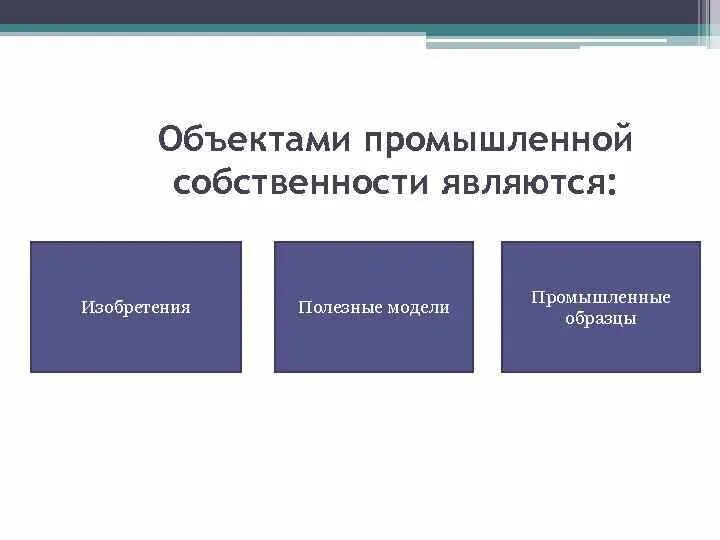 Объектами промышленной собственности являются:

Изобретения

Полезные модели

Промышленные образцы